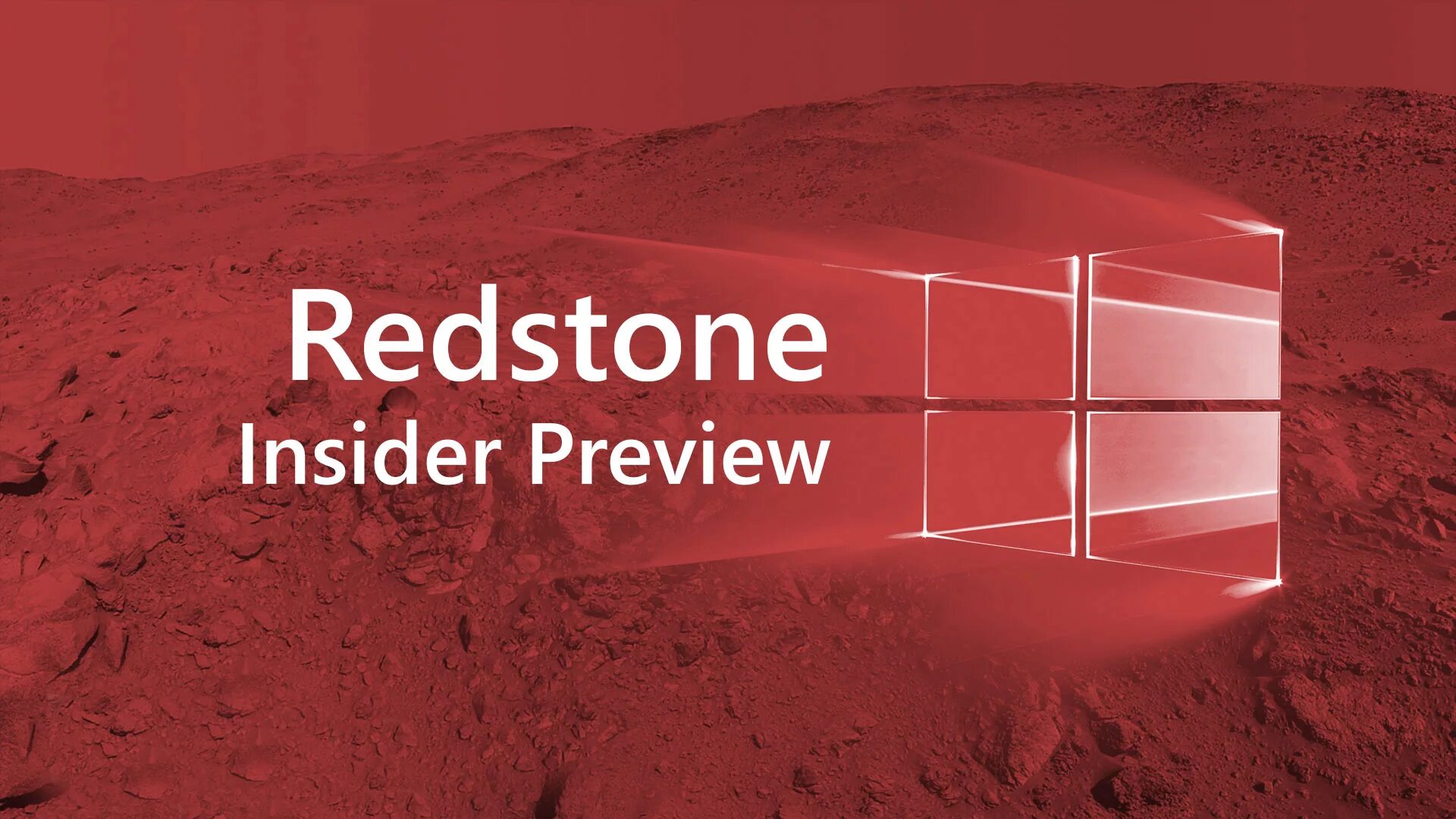 Redstone
Insider Preview